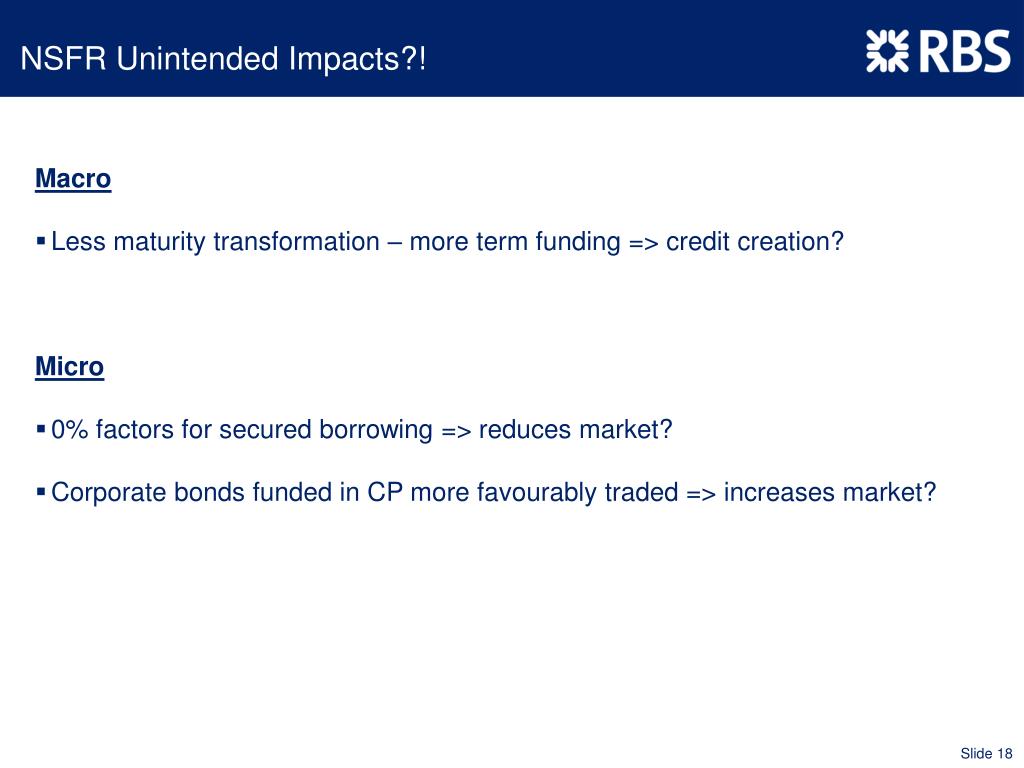 NSFR Unintended Impacts?!

RBS

Macro

▪ Less maturity transformation – more term funding => credit creation?

Micro

▪ 0% factors for secured borrowing => reduces market?

▪ Corporate bonds funded in CP more favourably traded => increases market?

Slide 18